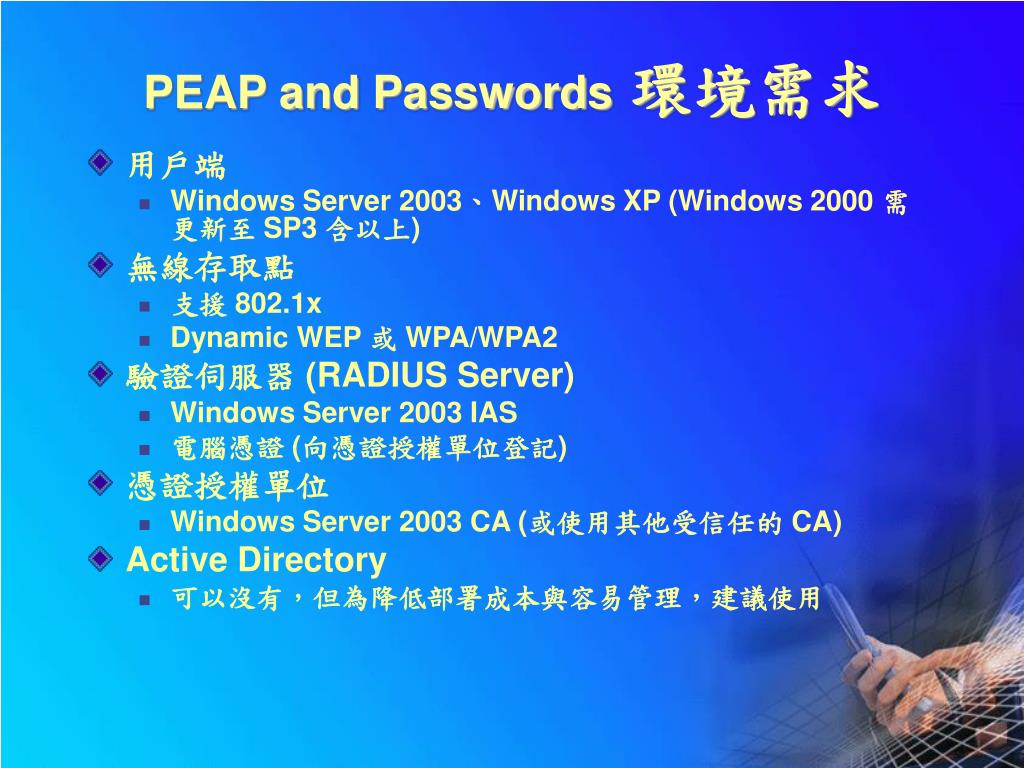 PEAP and Passwords 環境需求

用戶端

Windows Server 2003、Windows XP (Windows 2000 需更新至 SP3 含以上)

無線存取點

支援 802.1x

Dynamic WEP 或 WPA/WPA2

驗證伺服器 (RADIUS Server)

Windows Server 2003 IAS

電腦憑證 (向憑證授權單位登記)

憑證授權單位

Windows Server 2003 CA (或使用其他受信任的 CA)

Active Directory

可以沒有，但為降低部署成本與容易管理，建議使用